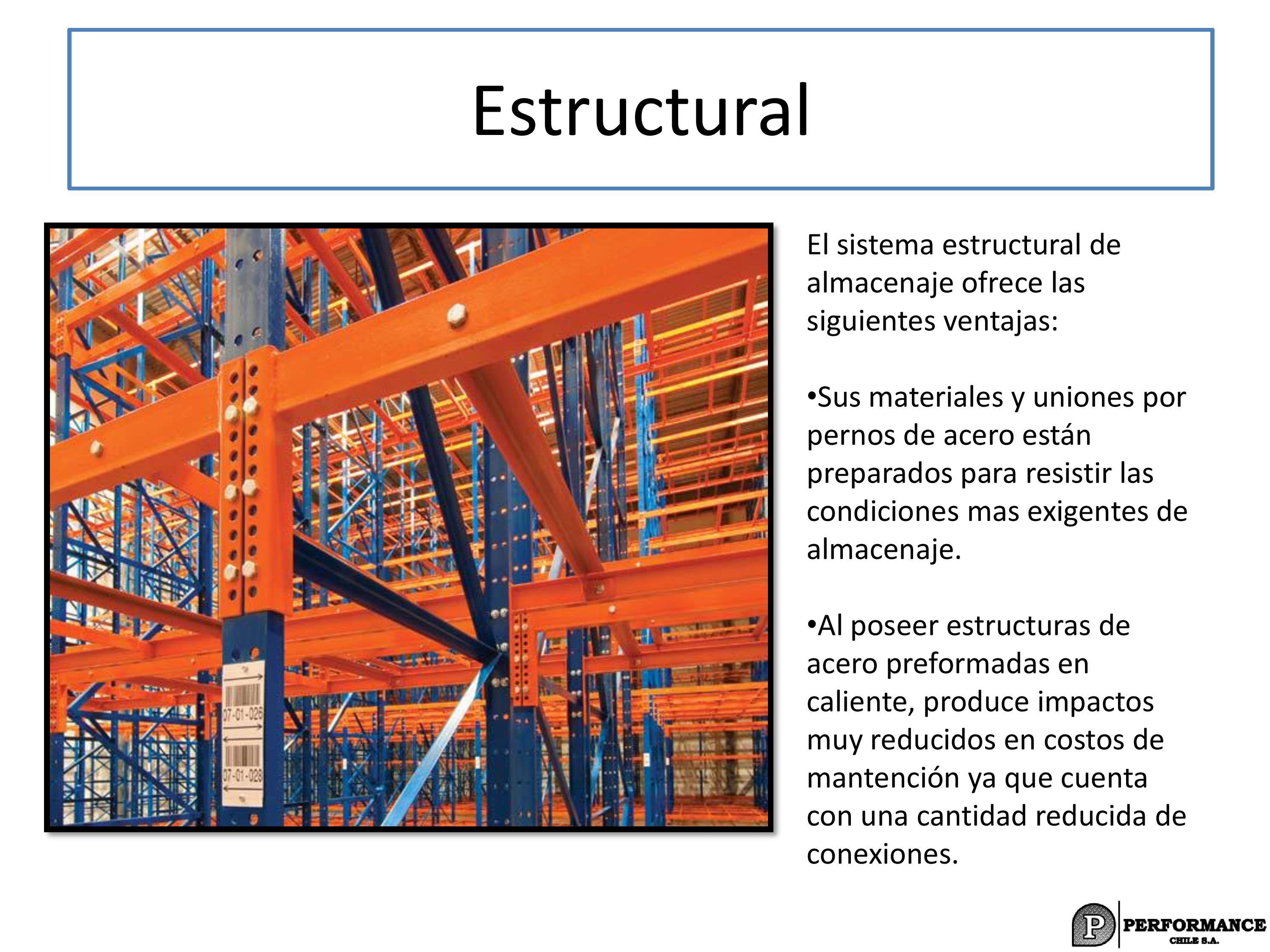 Estructural

07-01-026

07-01-028

El sistema estructural de almacenaje ofrece las siguientes ventajas:

•Sus materiales y uniones por pernos de acero están preparados para resistir las condiciones mas exigentes de almacenaje.

•Al poseer estructuras de acero preformadas en caliente, produce impactos muy reducidos en costos de mantención ya que cuenta con una cantidad reducida de conexiones.

P PERFORMANCE CHILE S.A.